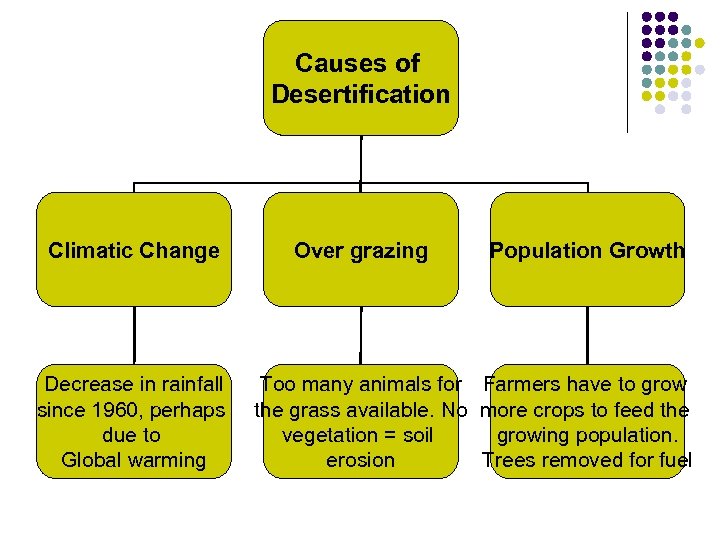 Causes of Desertification

Climatic Change

Over grazing

Population Growth

Decrease in rainfall since 1960, perhaps due to Global warming

Too many animals for the grass available. No vegetation = soil erosion

Farmers have to grow more crops to feed the growing population. Trees removed for fuel